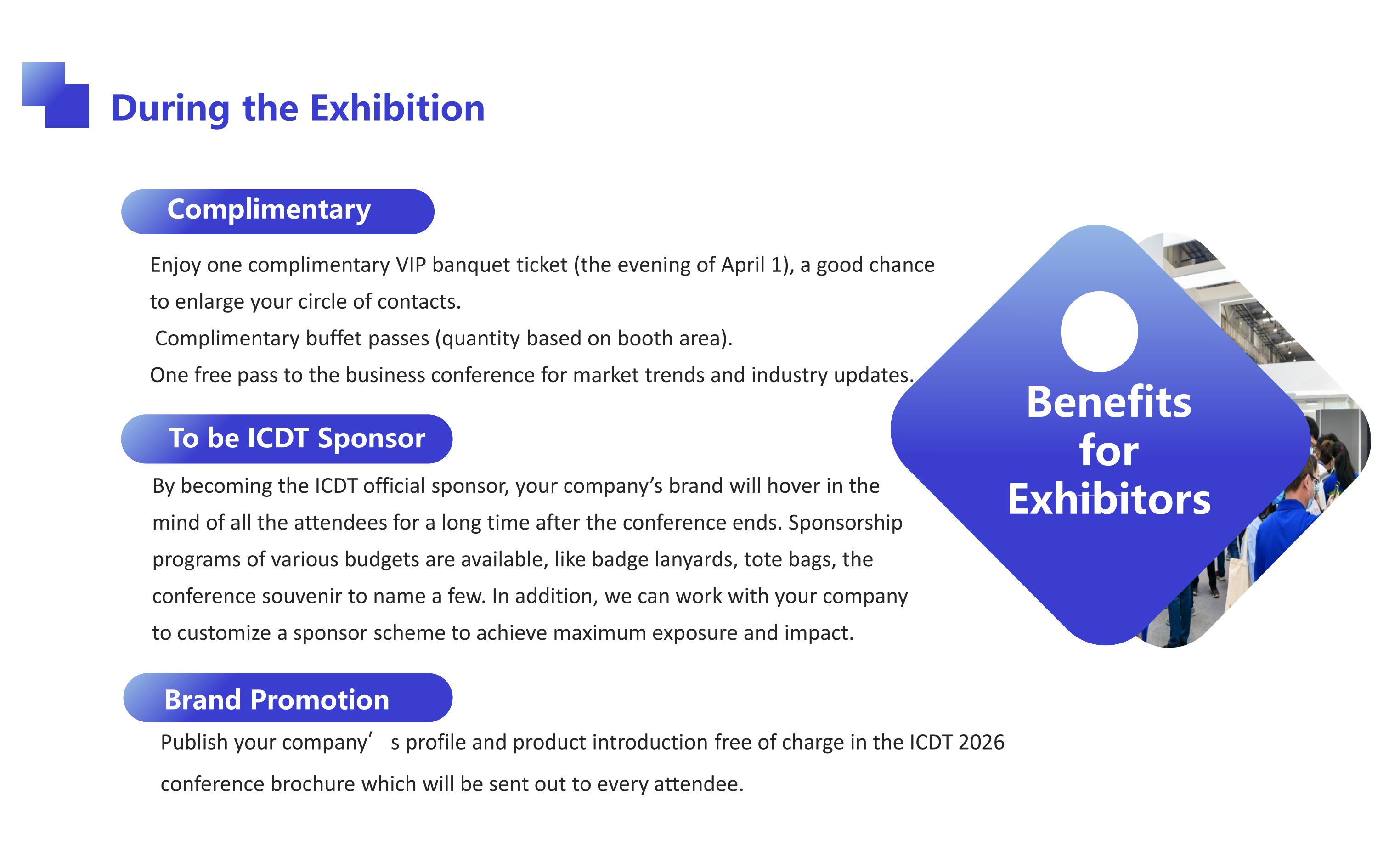 During the Exhibition

Complimentary

Enjoy one complimentary VIP banquet ticket (the evening of April 1), a good chance to enlarge your circle of contacts.
Complimentary buffet passes (quantity based on booth area).
One free pass to the business conference for market trends and industry updates.

To be ICDT Sponsor

By becoming the ICDT official sponsor, your company’s brand will hover in the mind of all the attendees for a long time after the conference ends. Sponsorship programs of various budgets are available, like badge lanyards, tote bags, the conference souvenir to name a few. In addition, we can work with your company to customize a sponsor scheme to achieve maximum exposure and impact.

Brand Promotion

Publish your company’ s profile and product introduction free of charge in the ICDT 2026 conference brochure which will be sent out to every attendee.

Benefits for Exhibitors